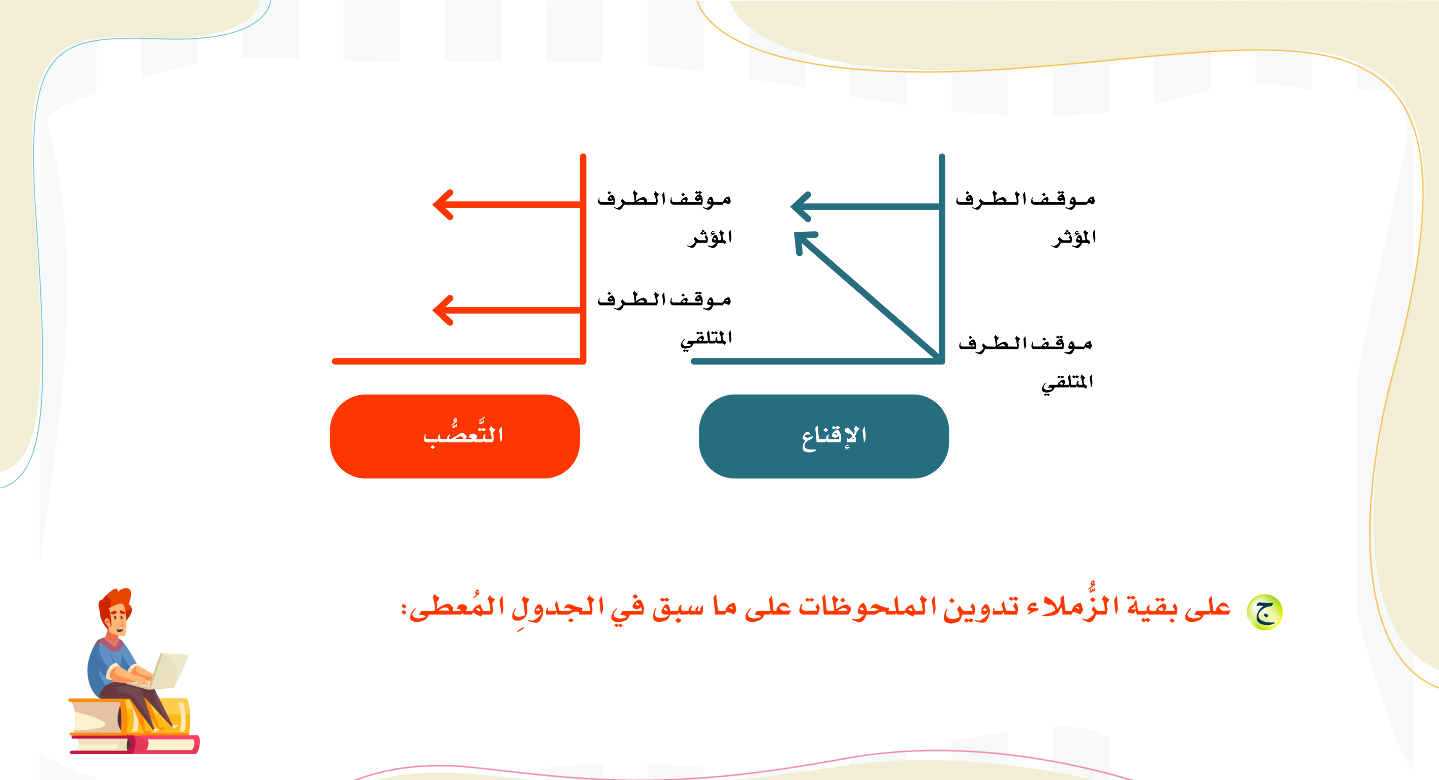 موقف الطرف المؤثر

موقف الطرف المتلقي

الإقناع

موقف الطرف المؤثر

موقف الطرف المتلقي

التَّعصُّب

ج على بقية الزُّملاء تدوين الملحوظات على ما سبق في الجدولِ المُعطى: